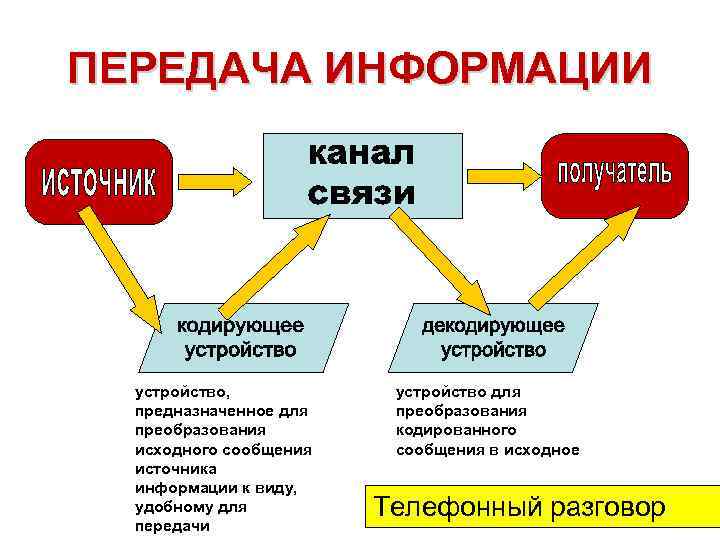 ПЕРЕДАЧА ИНФОРМАЦИИ

источник

канал связи

получатель

кодирующее устройство

декодирующее устройство

устройство, предназначенное для преобразования исходного сообщения источника информации к виду, удобному для передачи

устройство для преобразования кодированного сообщения в исходное

Телефонный разговор